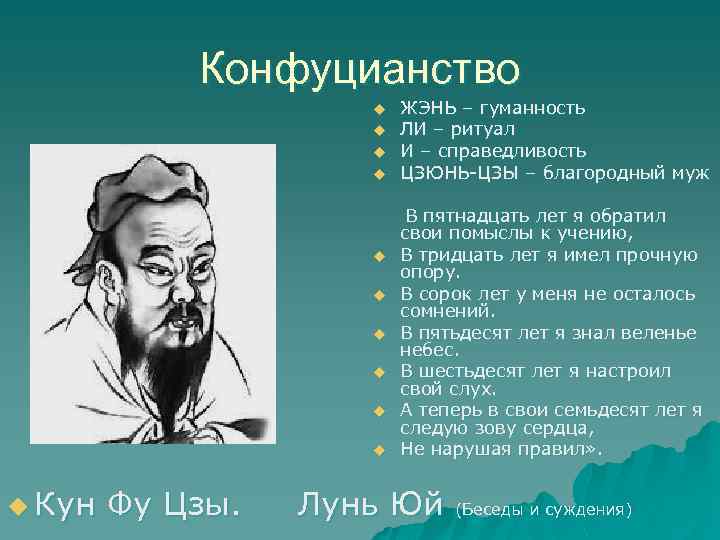 Конфуцианство

ЖЭНЬ – гуманность
ЛИ – ритуал
И – справедливость
ЦЗЮНЬ-ЦЗЫ – благородный муж

В пятнадцать лет я обратил свои помыслы к учению,
В тридцать лет я имел прочную опору.
В сорок лет у меня не осталось сомнений.
В пятьдесят лет я знал веленье небес.
В шестьдесят лет я настроил свой слух.
А теперь в свои семьдесят лет я следую зову сердца,
Не нарушая правил».

Кун Фу Цзы. Лунь Юй (Беседы и суждения)